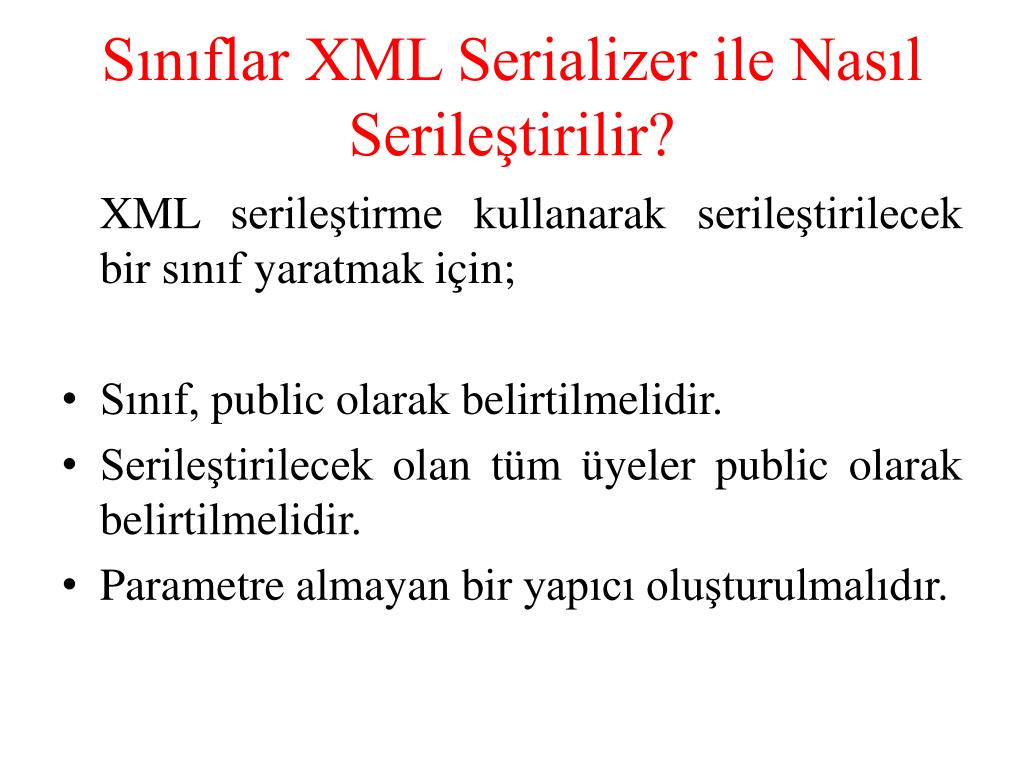 Sınıflar XML Serializer ile Nasıl Serileştirilir?

XML serileştirme kullanarak serileştirilecek bir sınıf yaratmak için;

• Sınıf, public olarak belirtilmelidir.
• Serileştirilecek olan tüm üyeler public olarak belirtilmelidir.
• Parametre almayan bir yapıcı oluşturulmalıdır.